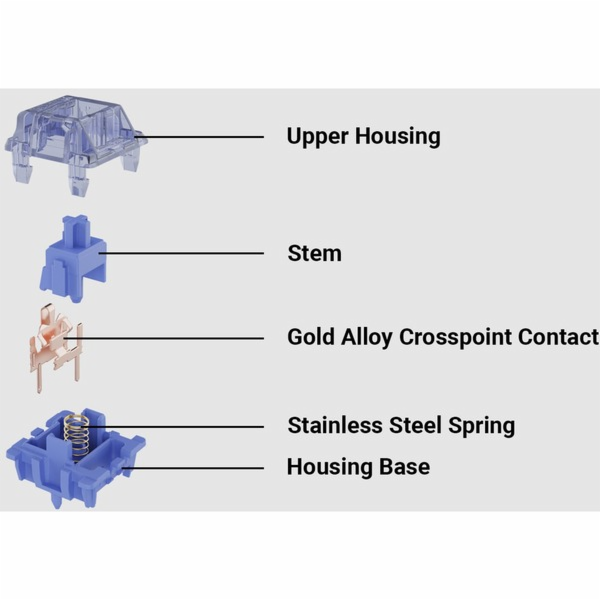 Upper Housing

Stem

Gold Alloy Crosspoint Contact

Stainless Steel Spring

Housing Base